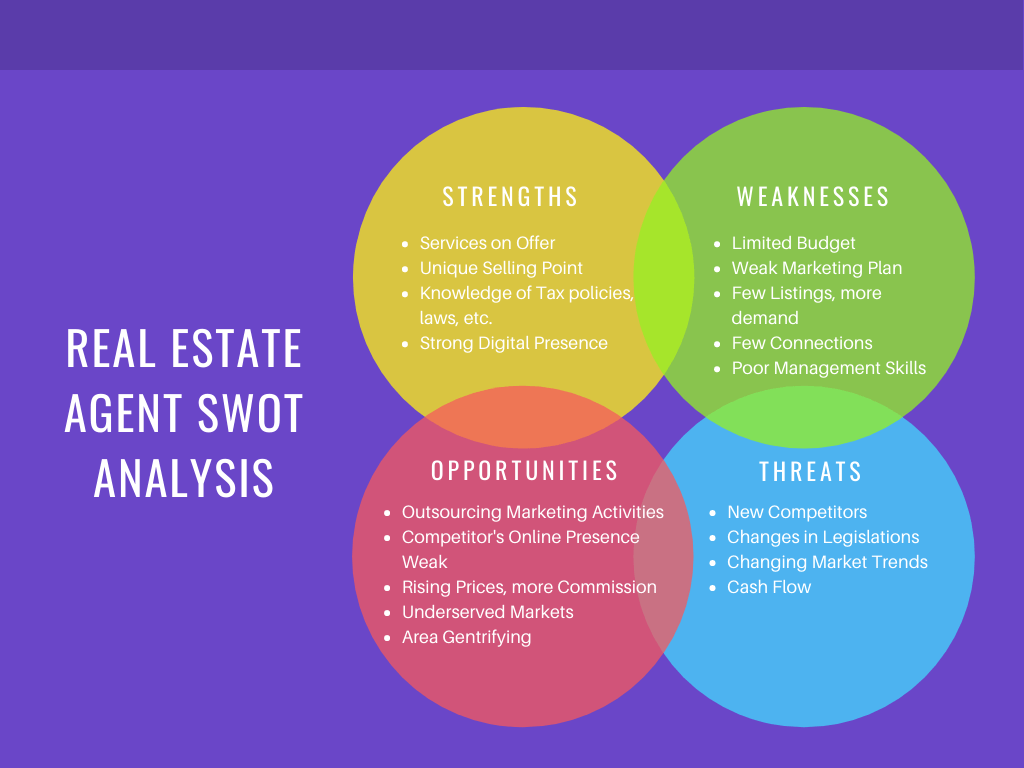 REAL ESTATE AGENT SWOT ANALYSIS

STRENGTHS

- Services on Offer
- Unique Selling Point
- Knowledge of Tax policies, laws, etc.
- Strong Digital Presence

WEAKNESSES

- Limited Budget
- Weak Marketing Plan
- Few Listings, more demand
- Few Connections
- Poor Management Skills

OPPORTUNITIES

- Outsourcing Marketing Activities
- Competitor's Online Presence Weak
- Rising Prices, more Commission
- Underserved Markets
- Area Gentrifying

THREATS

- New Competitors
- Changes in Legislations
- Changing Market Trends
- Cash Flow